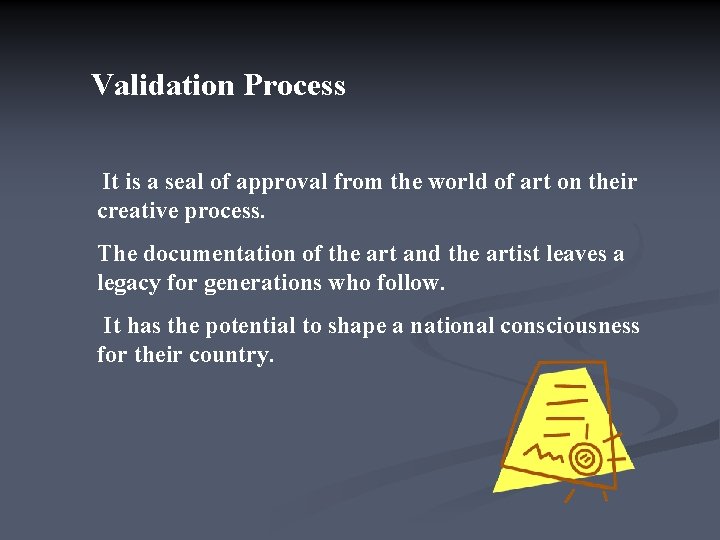 Validation Process

It is a seal of approval from the world of art on their creative process.

The documentation of the art and the artist leaves a legacy for generations who follow.

It has the potential to shape a national consciousness for their country.